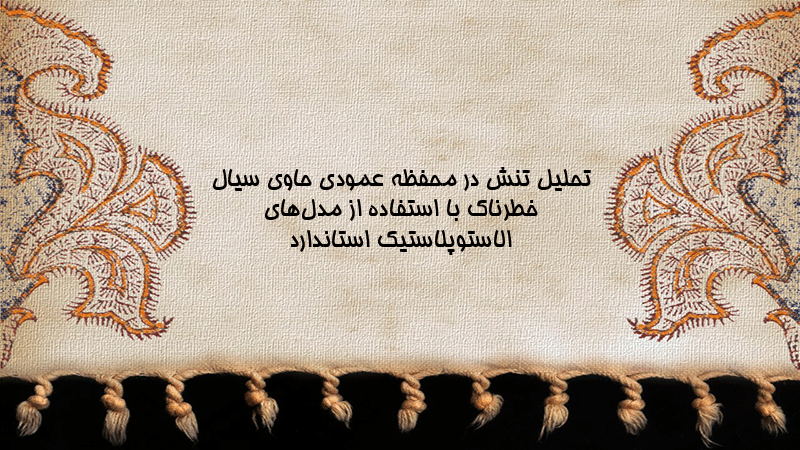 تحلیل تنش در محفظه عمودی حاوی سیال
خطرناک با استفاده از مدل‌های
الاستوپلاستیک استاندارد